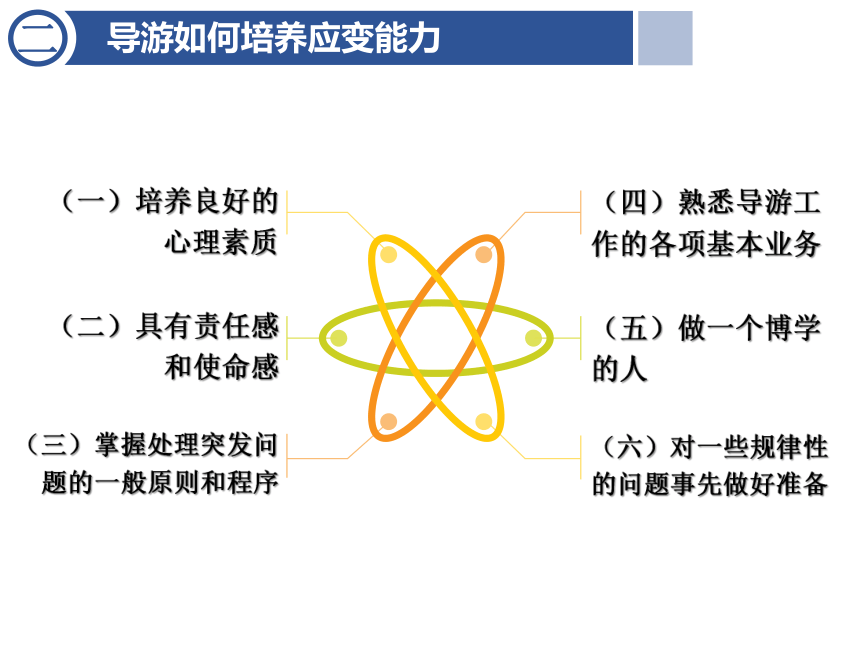 二 导游如何培养应变能力

（一）培养良好的心理素质

（二）具有责任感和使命感

（三）掌握处理突发问题的一般原则和程序

（四）熟悉导游工作的各项基本业务

（五）做一个博学的人

（六）对一些规律性的问题事先做好准备